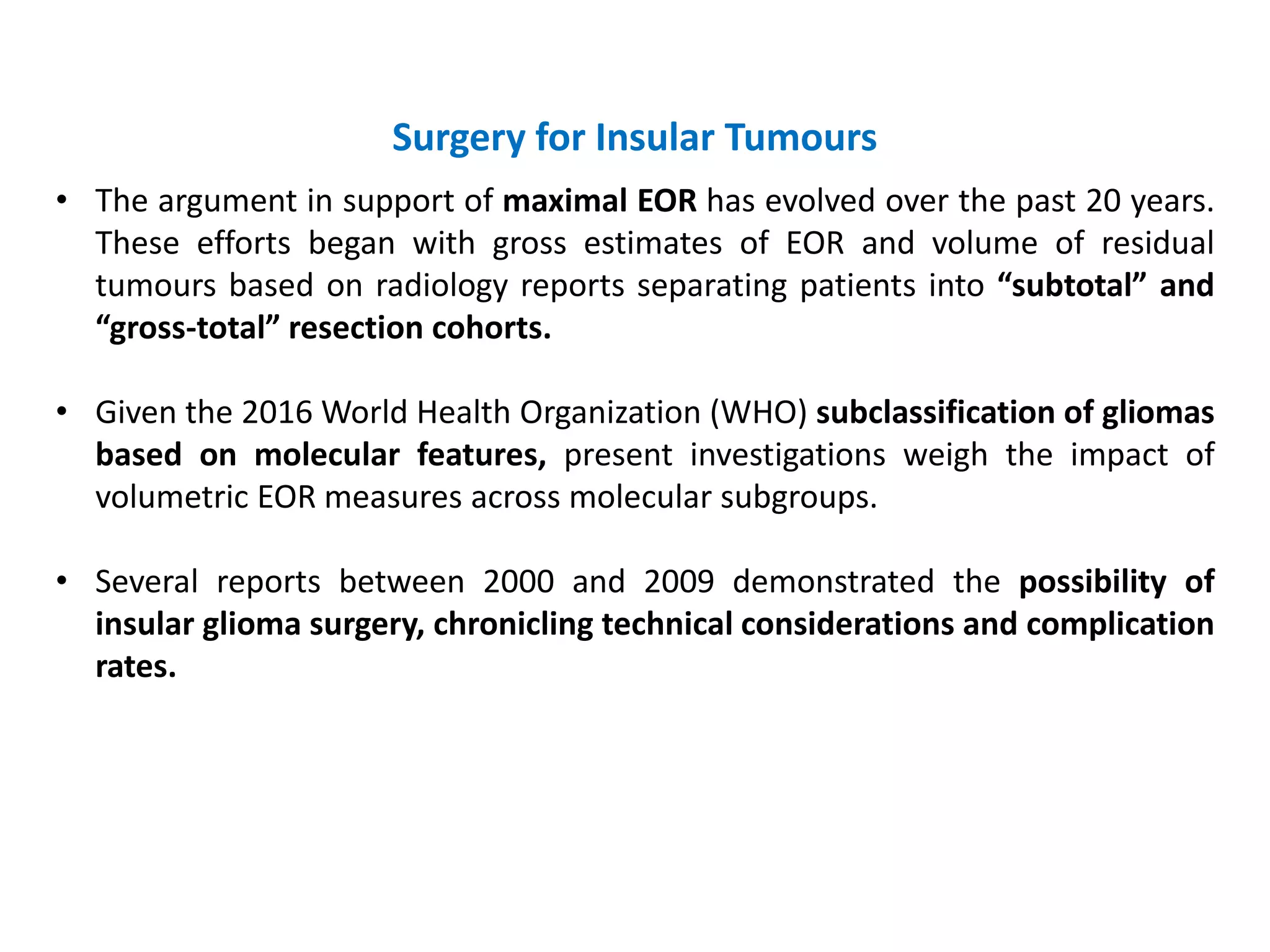 Surgery for Insular Tumours

• The argument in support of maximal EOR has evolved over the past 20 years. These efforts began with gross estimates of EOR and volume of residual tumours based on radiology reports separating patients into “subtotal” and “gross-total” resection cohorts.

• Given the 2016 World Health Organization (WHO) subclassification of gliomas based on molecular features, present investigations weigh the impact of volumetric EOR measures across molecular subgroups.

• Several reports between 2000 and 2009 demonstrated the possibility of insular glioma surgery, chronicling technical considerations and complication rates.